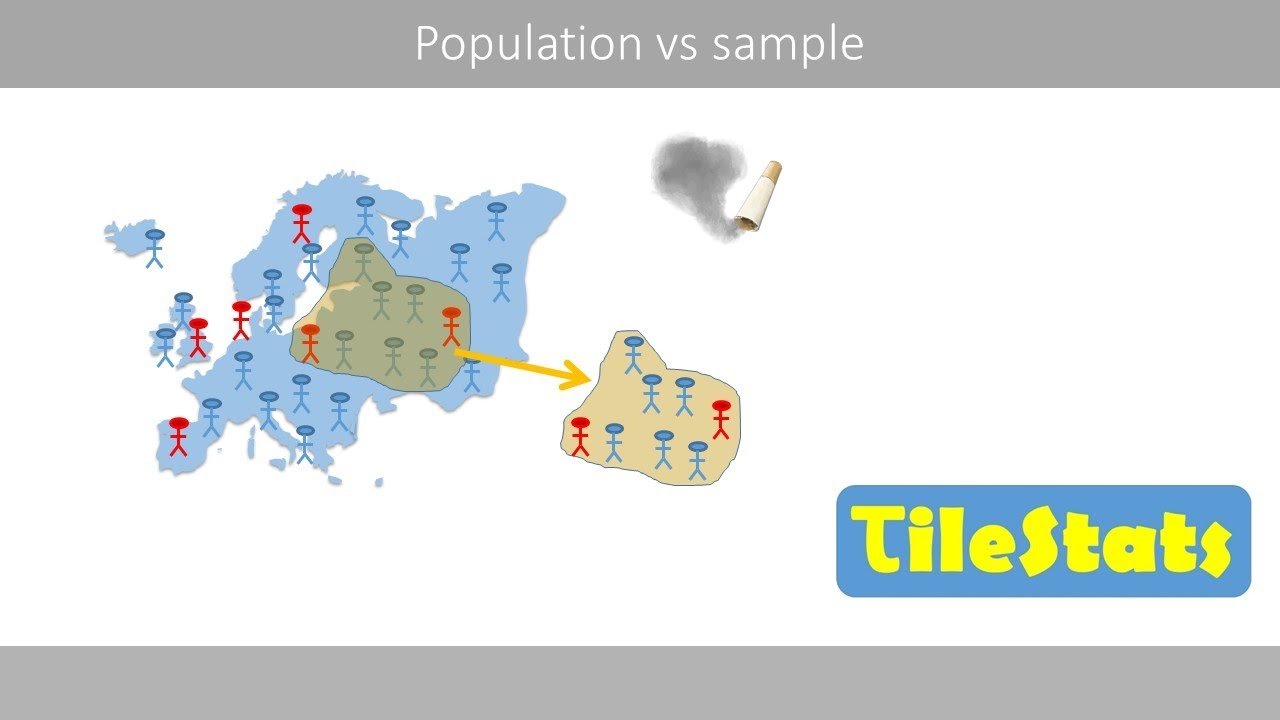 Population vs sample

TileStats